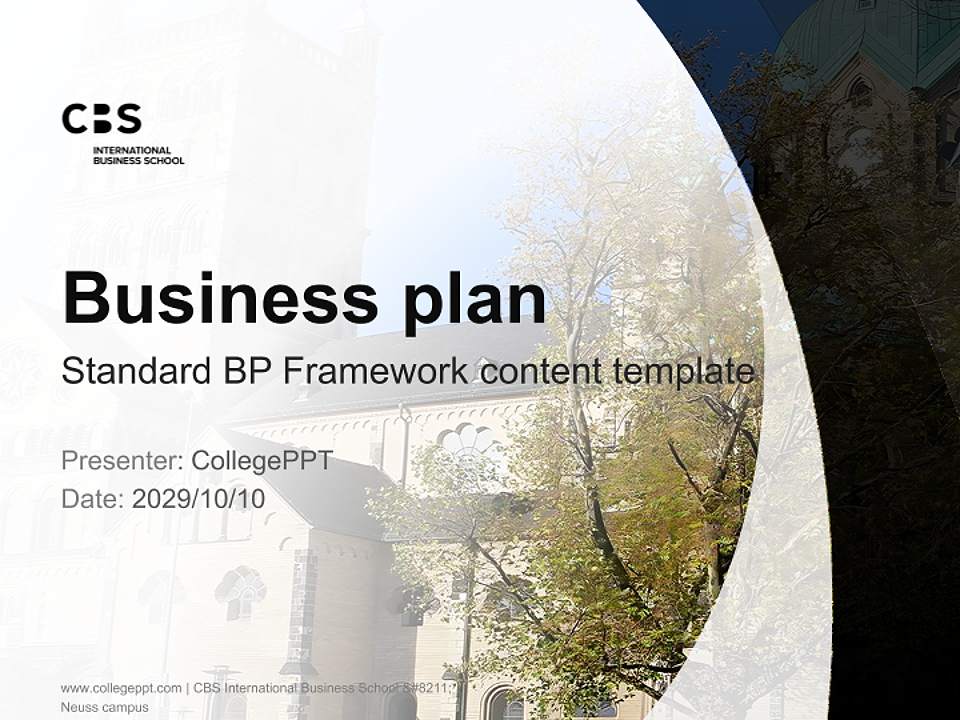 CBS
INTERNATIONAL
BUSINESS SCHOOL

Business plan

Standard BP Framework content template

Presenter: CollegePPT
Date: 2029/10/10

www.collegeppt.com | CBS International Business School &#8211; Neuss campus